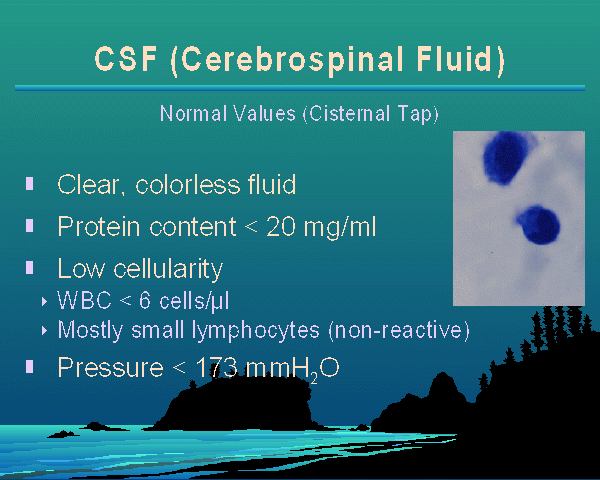 CSF (Cerebrospinal Fluid)

Normal Values (Cisternal Tap)

- Clear, colorless fluid
- Protein content < 20 mg/ml
- Low cellularity
  - WBC < 6 cells/µl
  - Mostly small lymphocytes (non-reactive)
- Pressure < 173 mm$H_2O$